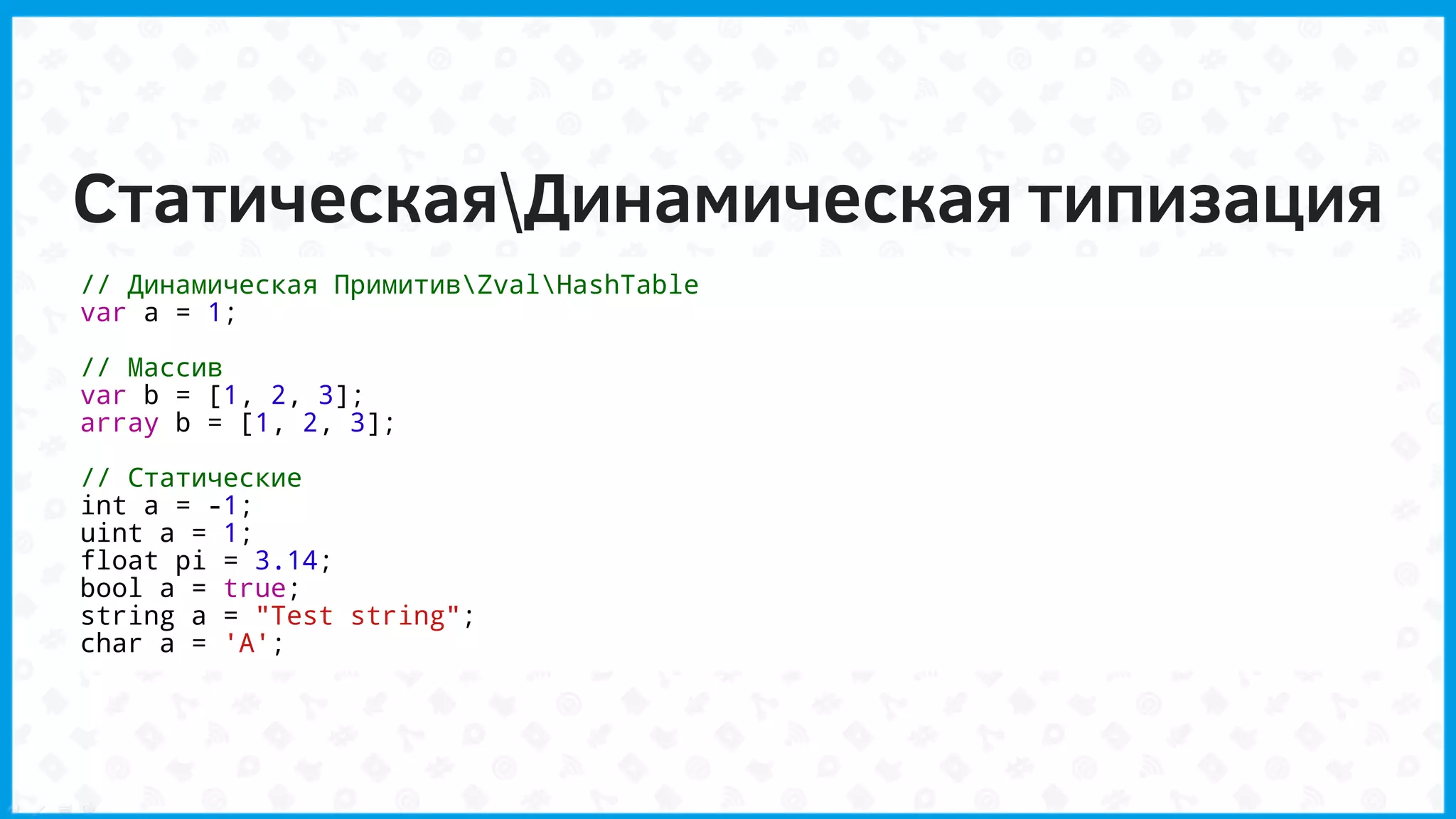 Статическая\Динамическая типизация

// Динамическая Примитив\Zval\HashTable
var a = 1;

// Массив
var b = [1, 2, 3];
array b = [1, 2, 3];

// Статические
int a = -1;
uint a = 1;
float pi = 3.14;
bool a = true;
string a = "Test string";
char a = 'A';